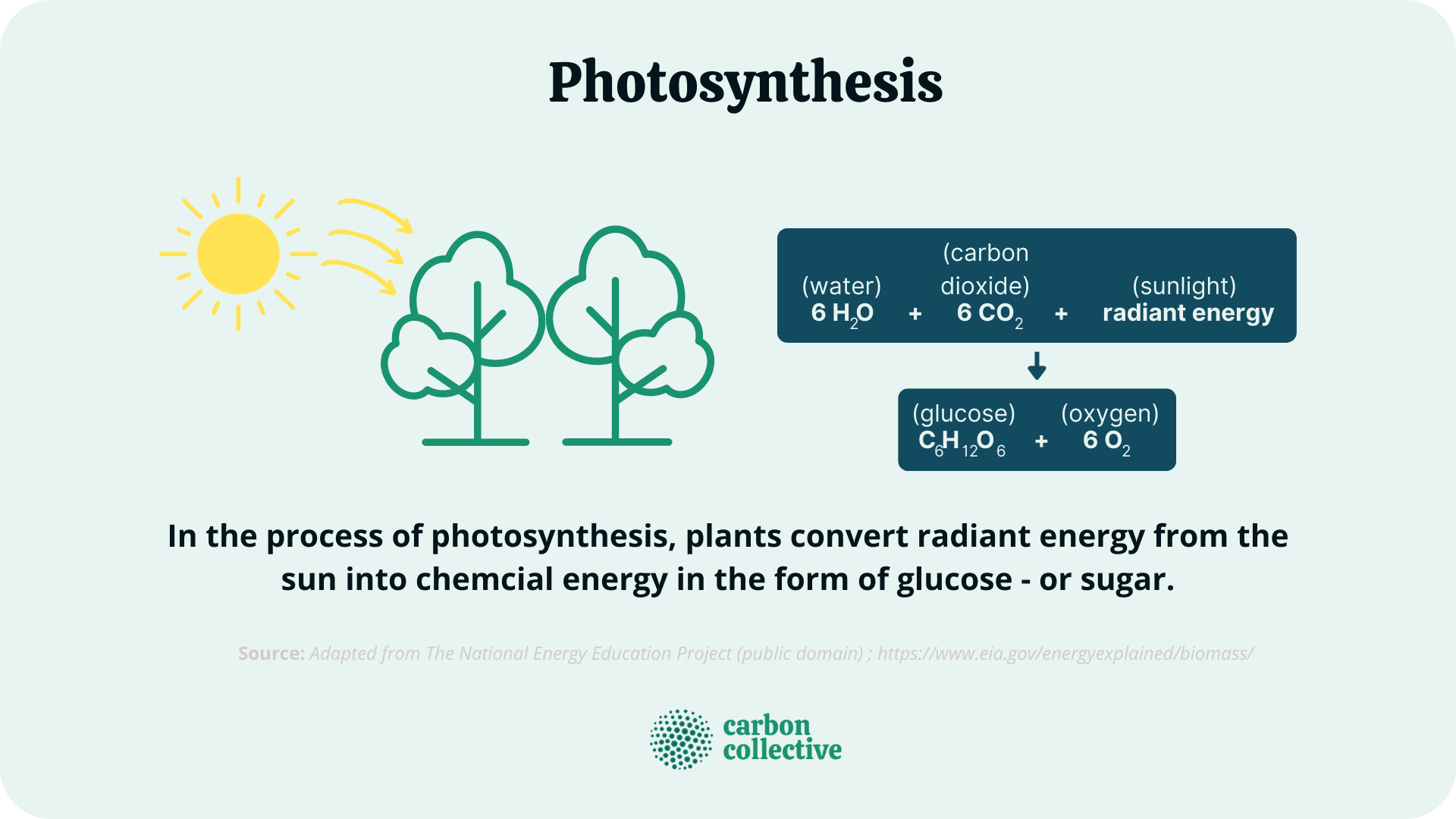 Photosynthesis

(water) $6\ H_2O$ + (carbon dioxide) $6\ CO_2$ + (sunlight) radiant energy

(glucose) $C_6H_{12}O_6$ + (oxygen) $6\ O_2$

In the process of photosynthesis, plants convert radiant energy from the sun into chemcial energy in the form of glucose - or sugar.

Source: Adapted from The National Energy Education Project (public domain) ; https://www.eia.gov/energyexplained/biomass/

carbon collective